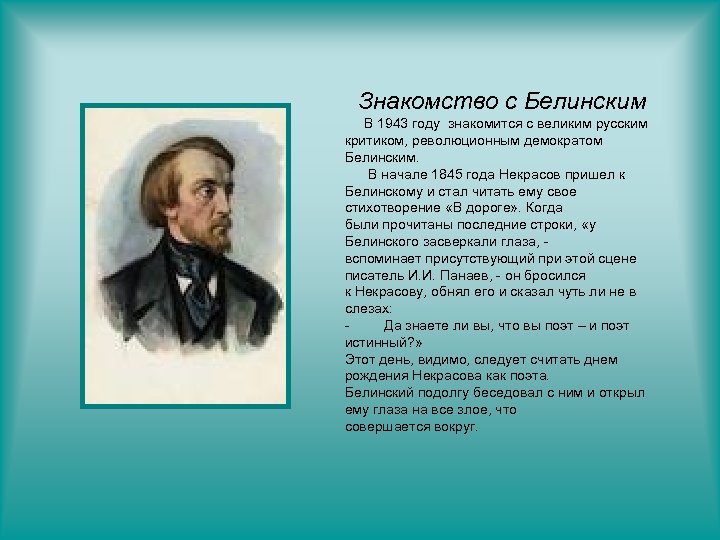 Знакомство с Белинским

В 1943 году знакомится с великим русским критиком, революционным демократом Белинским.

В начале 1845 года Некрасов пришел к Белинскому и стал читать ему свое стихотворение «В дороге». Когда были прочитаны последние строки, «у Белинского засверкали глаза, - вспоминает присутствующий при этой сцене писатель И.И. Панаев, - он бросился к Некрасову, обнял его и сказал чуть ли не в слезах:

- Да знаете ли вы, что вы поэт – и поэт истинный?»

Этот день, видимо, следует считать днем рождения Некрасова как поэта.

Белинский подолгу беседовал с ним и открыл ему глаза на все злое, что совершается вокруг.